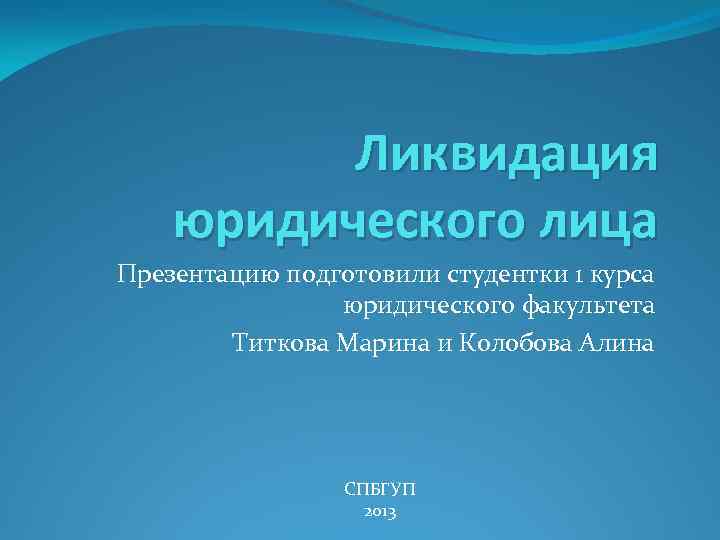 Ликвидация юридического лица

Презентацию подготовили студентки 1 курса юридического факультета

Титкова Марина и Колобова Алина

СПБГУП
2013